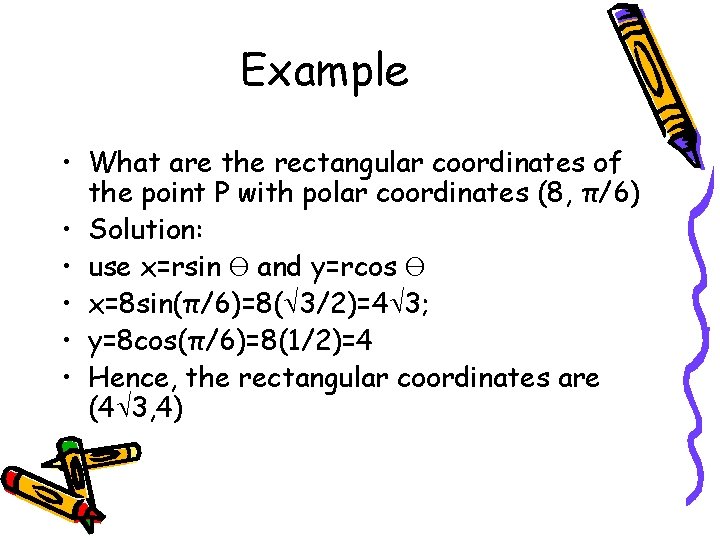 Example

• What are the rectangular coordinates of the point P with polar coordinates $(8, \pi/6)$
• Solution:
• use $x=r\sin\Theta$ and $y=r\cos\Theta$
• $x=8\sin(\pi/6)=8(\sqrt{3}/2)=4\sqrt{3}$;
• $y=8\cos(\pi/6)=8(1/2)=4$
• Hence, the rectangular coordinates are $(4\sqrt{3},4)$